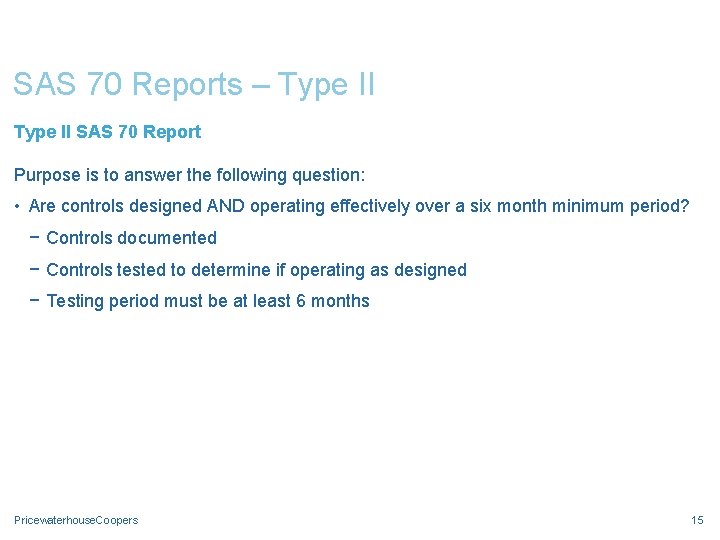 SAS 70 Reports – Type II

Type II SAS 70 Report

Purpose is to answer the following question:

• Are controls designed AND operating effectively over a six month minimum period?

- Controls documented
- Controls tested to determine if operating as designed
- Testing period must be at least 6 months

PricewaterhouseCoopers

15